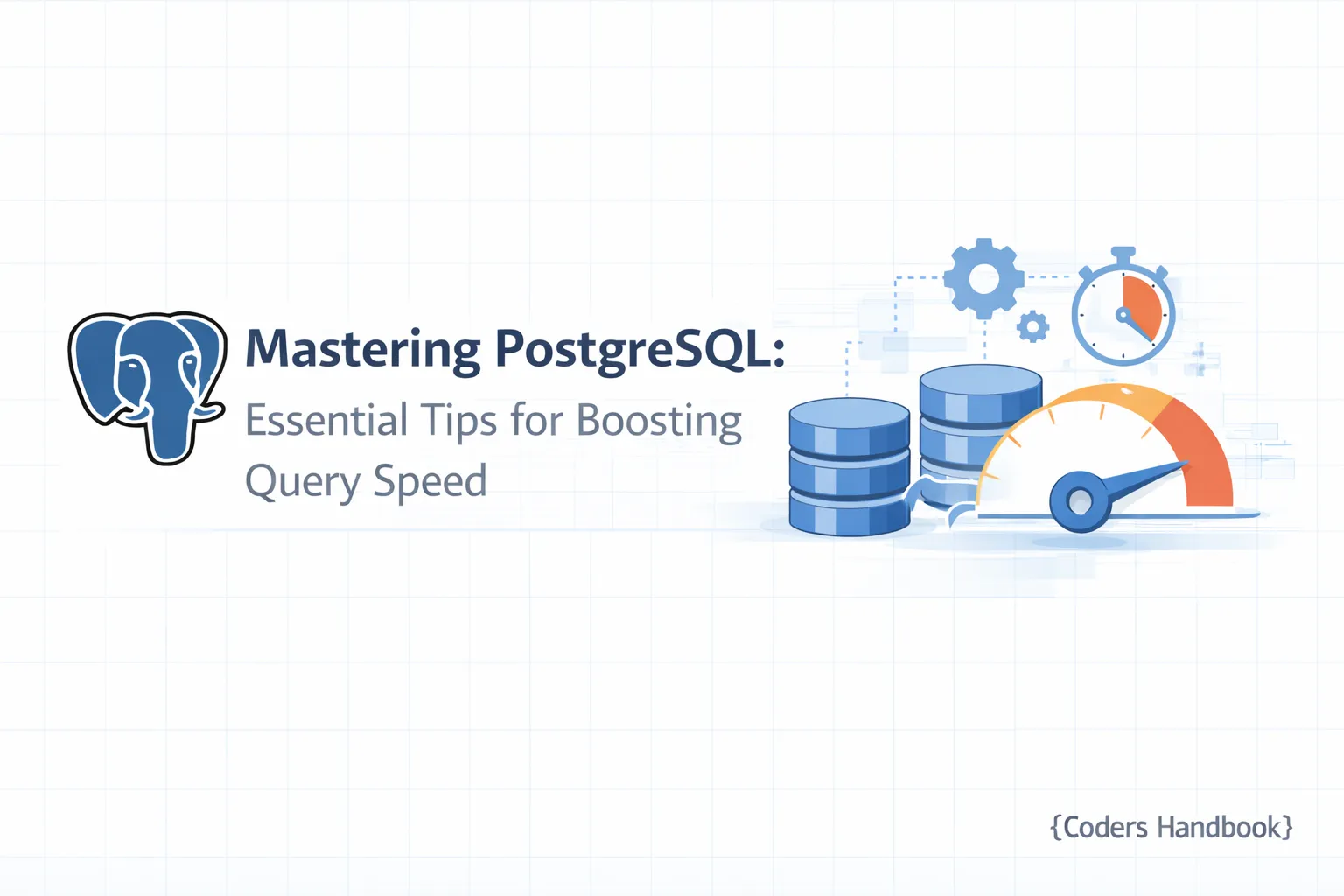 Mastering PostgreSQL:
Essential Tips for Boosting Query Speed

{Coders Handbook}